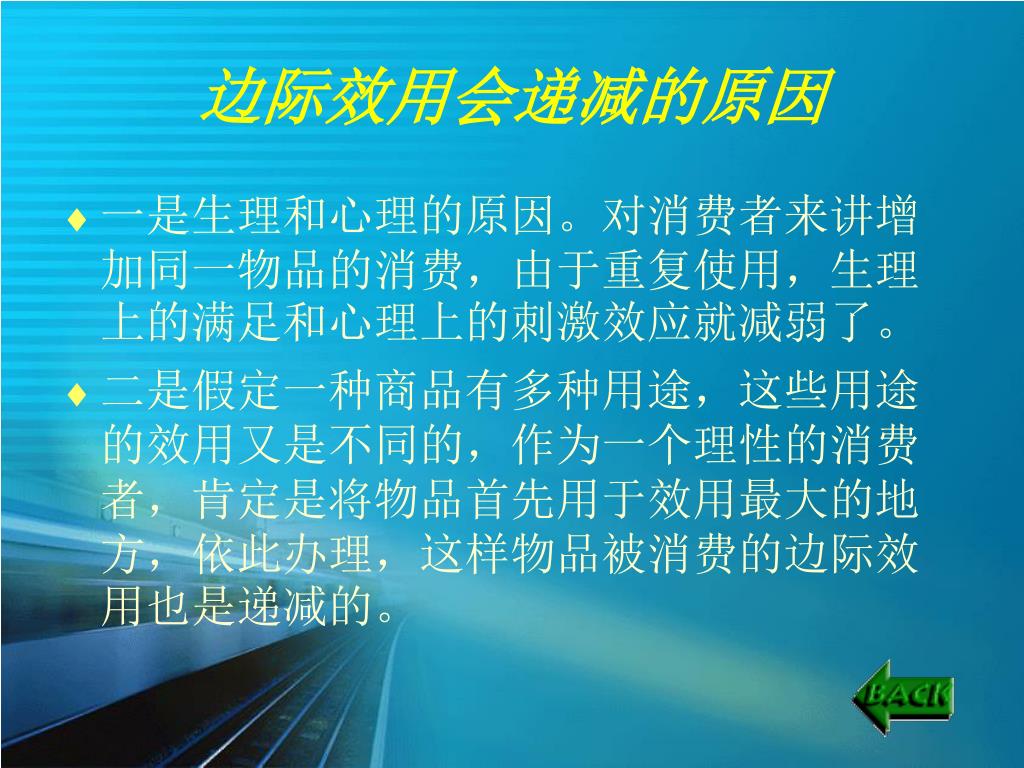 边际效用会递减的原因

♦ 一是生理和心理的原因。对消费者来讲增加同一物品的消费，由于重复使用，生理上的满足和心理上的刺激效应就减弱了。

♦ 二是假定一种商品有多种用途，这些用途的效用又是不同的，作为一个理性的消费者，肯定是将物品首先用于效用最大的地方，依此办理，这样物品被消费的边际效用也是递减的。

BACK